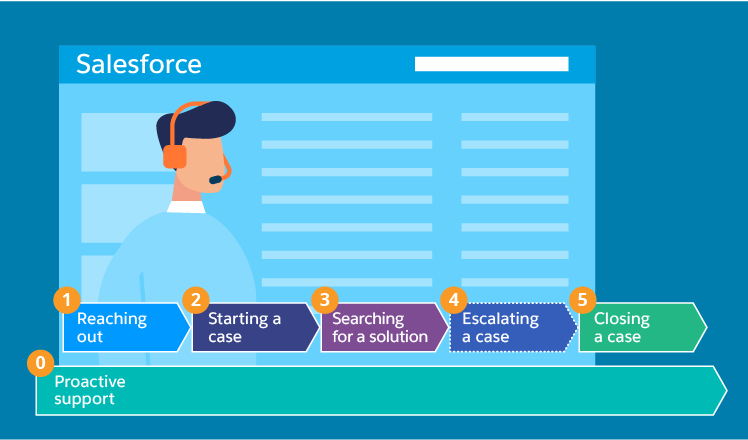 Salesforce

1 Reaching out

2 Starting a case

3 Searching for a solution

4 Escalating a case

5 Closing a case

0 Proactive support